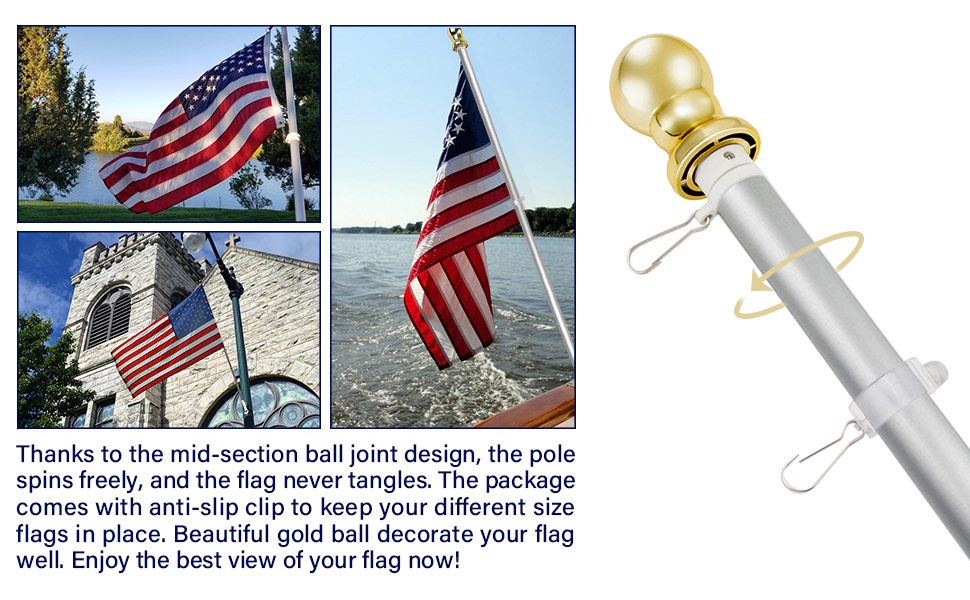 Thanks to the mid-section ball joint design, the pole spins freely, and the flag never tangles. The package comes with anti-slip clip to keep your different size flags in place. Beautiful gold ball decorate your flag well. Enjoy the best view of your flag now!